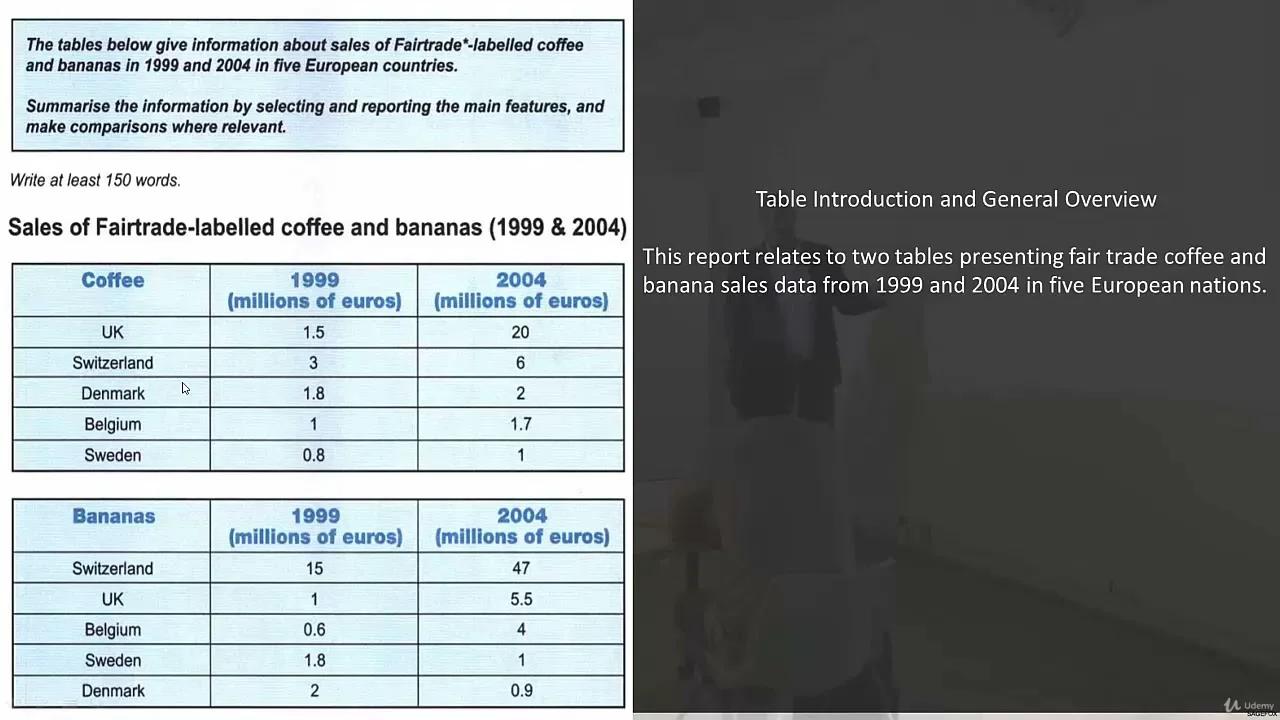 The tables below give information about sales of Fairtrade*-labelled coffee and bananas in 1999 and 2004 in five European countries.

Summarise the information by selecting and reporting the main features, and make comparisons where relevant.

Write at least 150 words.

Sales of Fairtrade-labelled coffee and bananas (1999 & 2004)

| Coffee | 1999 (millions of euros) | 2004 (millions of euros) |
|---|---|---|
| UK | 1.5 | 20 |
| Switzerland | 3 | 6 |
| Denmark | 1.8 | 2 |
| Belgium | 1 | 1.7 |
| Sweden | 0.8 | 1 |

| Bananas | 1999 (millions of euros) | 2004 (millions of euros) |
|---|---|---|
| Switzerland | 15 | 47 |
| UK | 1 | 5.5 |
| Belgium | 0.6 | 4 |
| Sweden | 1.8 | 1 |
| Denmark | 2 | 0.9 |

Table Introduction and General Overview

This report relates to two tables presenting fair trade coffee and banana sales data from 1999 and 2004 in five European nations.

Udemy